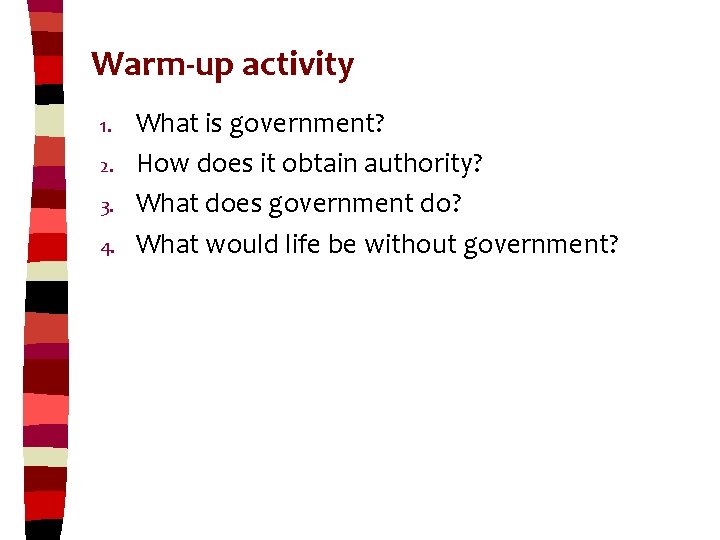 Warm-up activity

1. What is government?
2. How does it obtain authority?
3. What does government do?
4. What would life be without government?